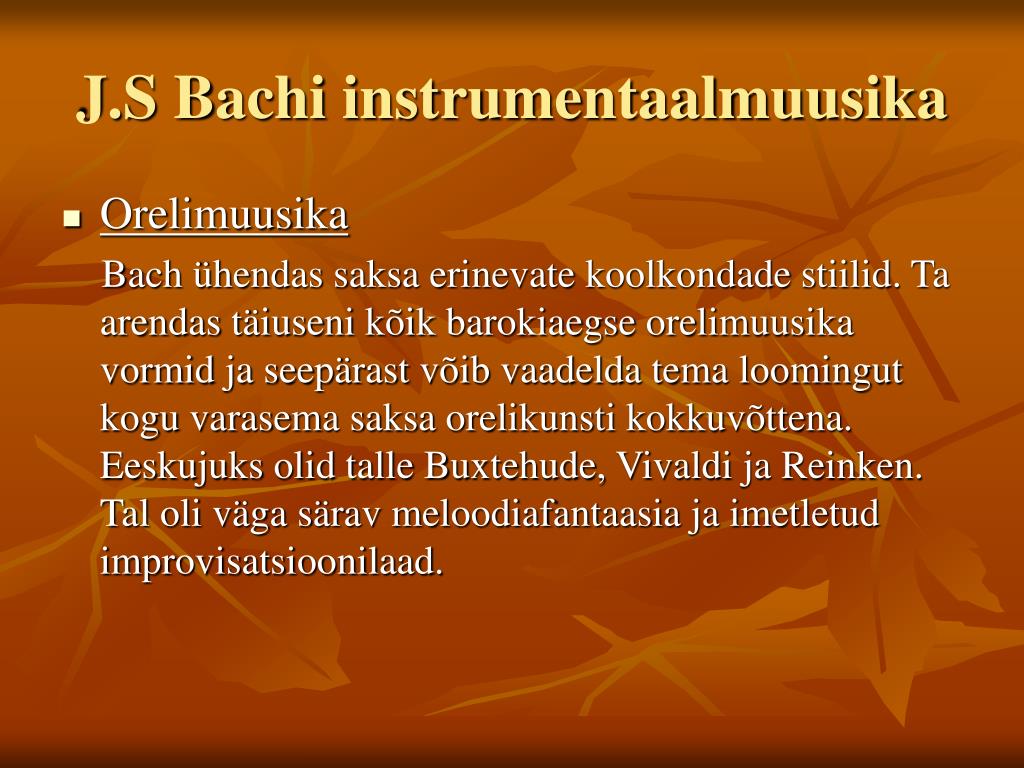 J.S Bachi instrumentaalmuusika

Orelimuusika

Bach ühendas saksa erinevate koolkondade stiilid. Ta arendas täiuseni kõik barokiaegse orelimuusika vormid ja seepärast võib vaadelda tema loomingut kogu varasema saksa orelikunsti kokkuvõttena. Eeskujuks olid talle Buxtehude, Vivaldi ja Reinken. Tal oli väga särav meloodiafantaasia ja imetletud improvisatsioonilaad.